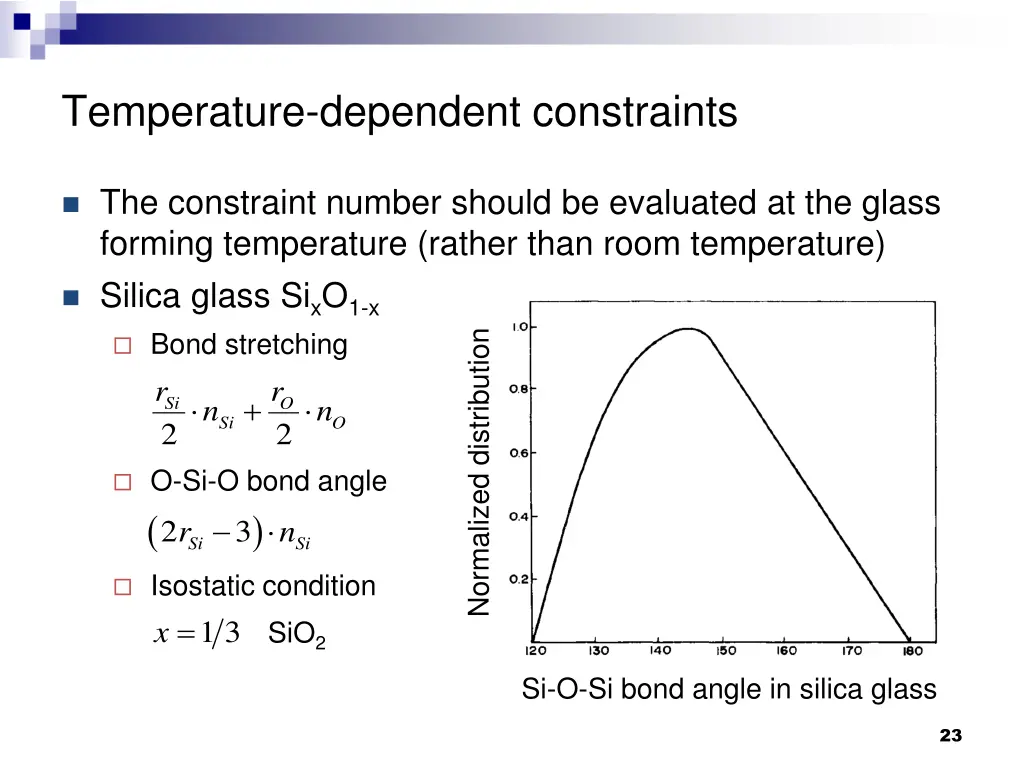 Temperature-dependent constraints

The constraint number should be evaluated at the glass forming temperature (rather than room temperature)

Silica glass $Si_xO_{1-x}$

Bond stretching

$\frac{r_{Si}}{2} \cdot n_{Si} + \frac{r_O}{2} \cdot n_O$

O-Si-O bond angle

$(2r_{Si} - 3) \cdot n_{Si}$

Isostatic condition

$x = 1/3$ $SiO_2$

Normalized distribution

1.0
0.8
0.6
0.4
0.2
120 130 140 150 160 170 180

Si-O-Si bond angle in silica glass

23